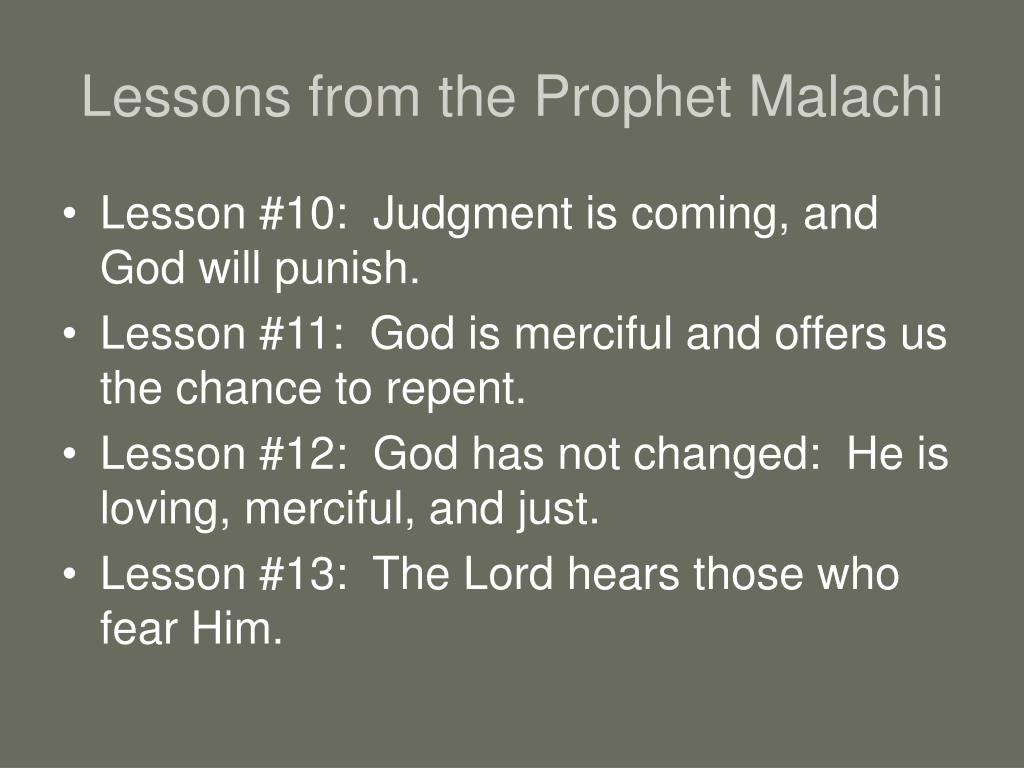 Lessons from the Prophet Malachi

• Lesson #10: Judgment is coming, and God will punish.
• Lesson #11: God is merciful and offers us the chance to repent.
• Lesson #12: God has not changed: He is loving, merciful, and just.
• Lesson #13: The Lord hears those who fear Him.